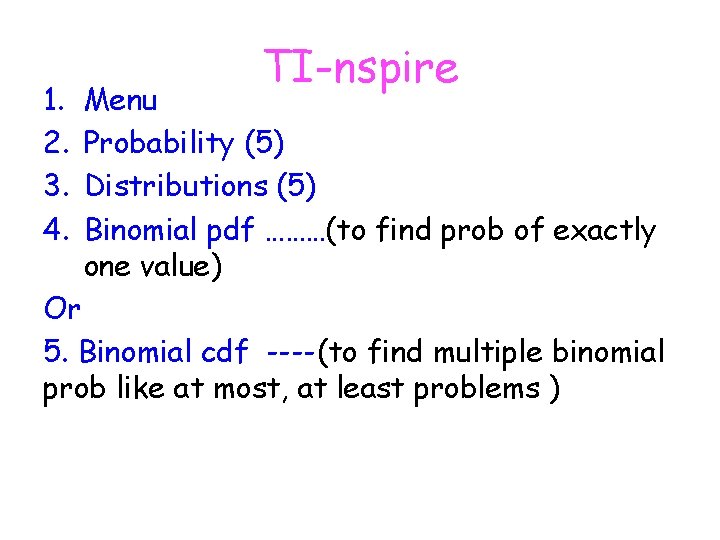 TI-nspire

1. Menu
2. Probability (5)
3. Distributions (5)
4. Binomial pdf ………(to find prob of exactly one value)

Or

5. Binomial cdf ----(to find multiple binomial prob like at most, at least problems )